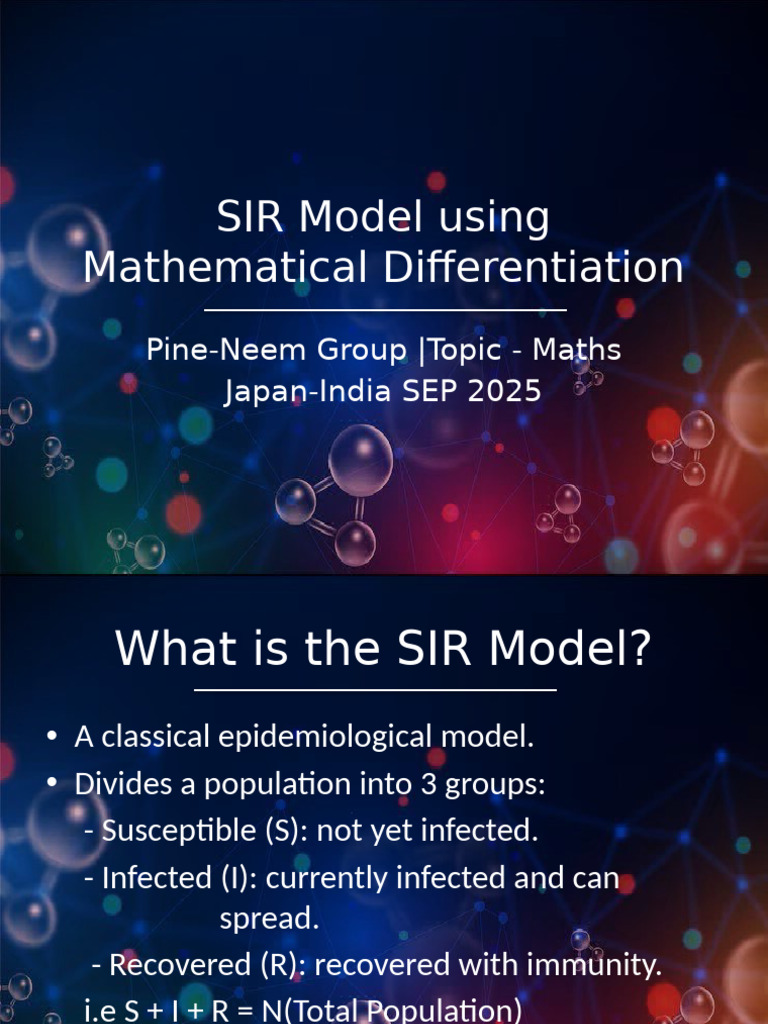 SIR Model using Mathematical Differentiation

Pine-Neem Group |Topic - Maths
Japan-India SEP 2025

What is the SIR Model?

• A classical epidemiological model.
• Divides a population into 3 groups:
- Susceptible (S): not yet infected.
- Infected (I): currently infected and can spread.
- Recovered (R): recovered with immunity.
i.e S + I + R = N(Total Population)